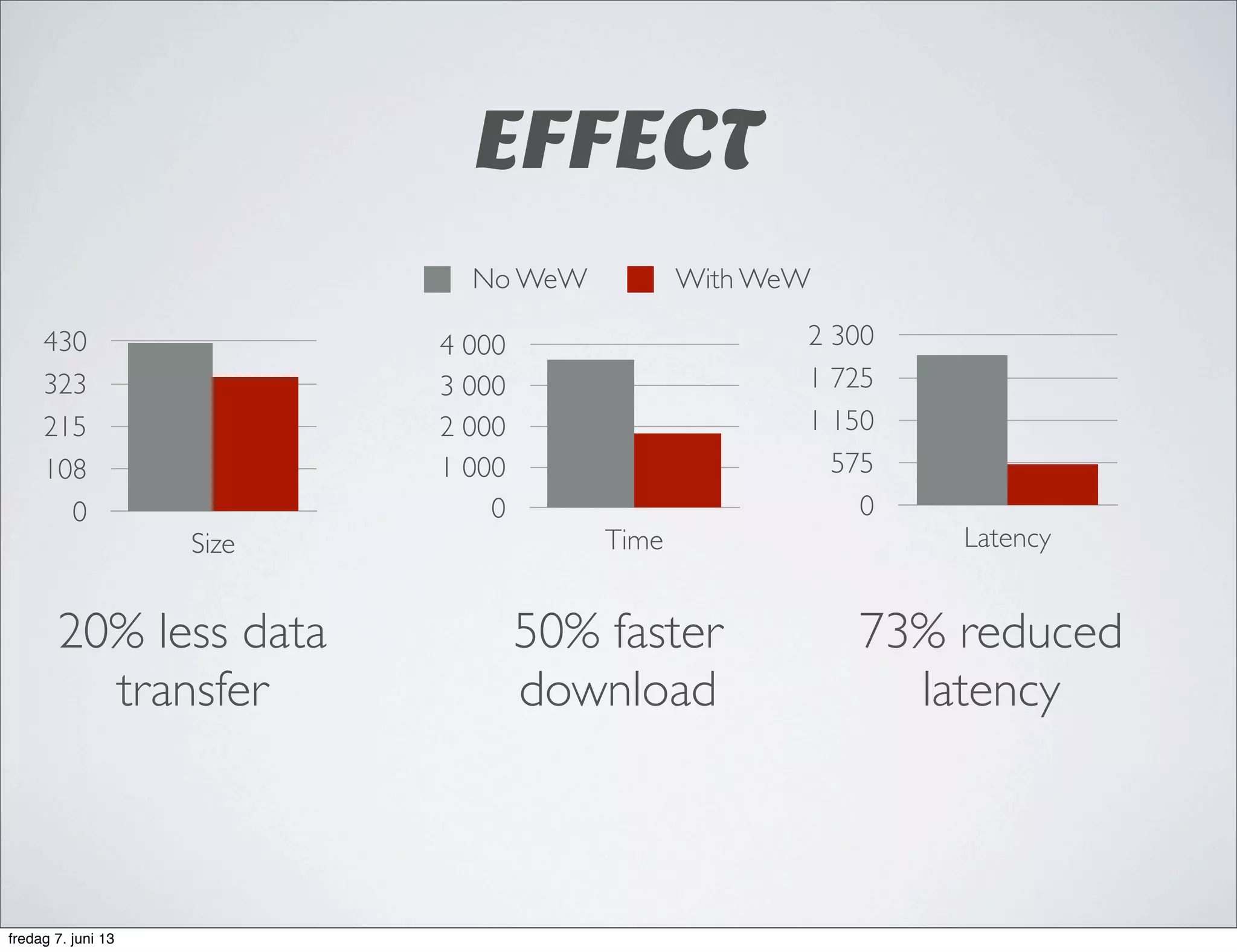 EFFECT

No WeW With WeW

430
323
215
108
0
Size

4 000
3 000
2 000
1 000
0
Time

2 300
1 725
1 150
575
0
Latency

20% less data transfer

50% faster download

73% reduced latency

fredag 7. juni 13